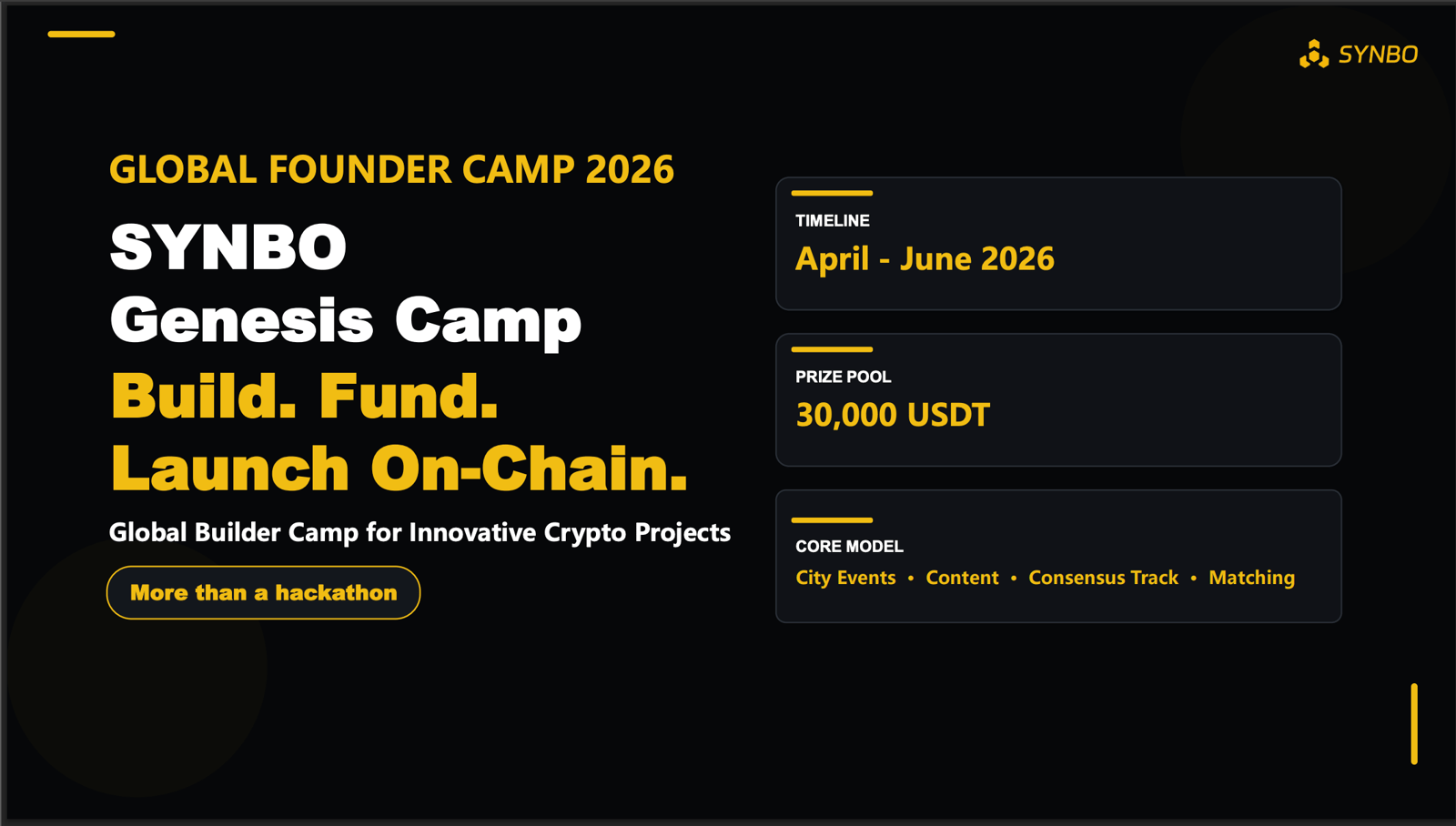 SYNBO

GLOBAL FOUNDER CAMP 2026

SYNBO
Genesis Camp

Build. Fund.
Launch On-Chain.

Global Builder Camp for Innovative Crypto Projects

More than a hackathon

TIMELINE
April - June 2026

PRIZE POOL
30,000 USDT

CORE MODEL
City Events • Content • Consensus Track • Matching